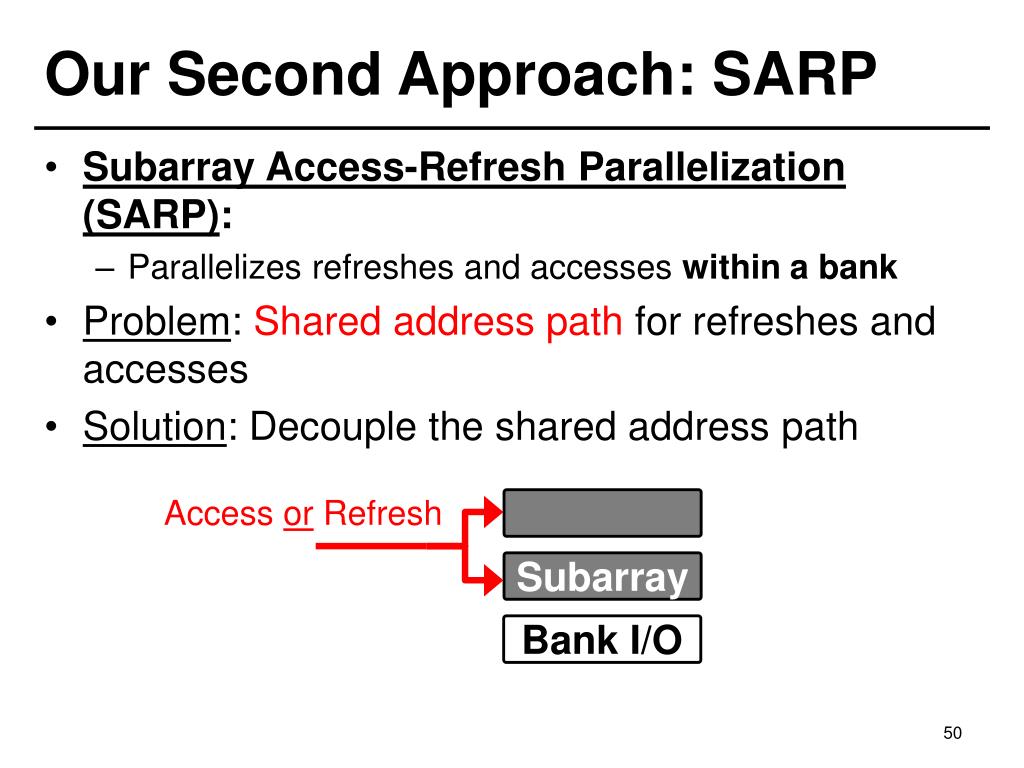 Our Second Approach: SARP

• Subarray Access-Refresh Parallelization (SARP):
– Parallelizes refreshes and accesses within a bank
• Problem: Shared address path for refreshes and accesses
• Solution: Decouple the shared address path

Access or Refresh

Subarray

Bank I/O

50